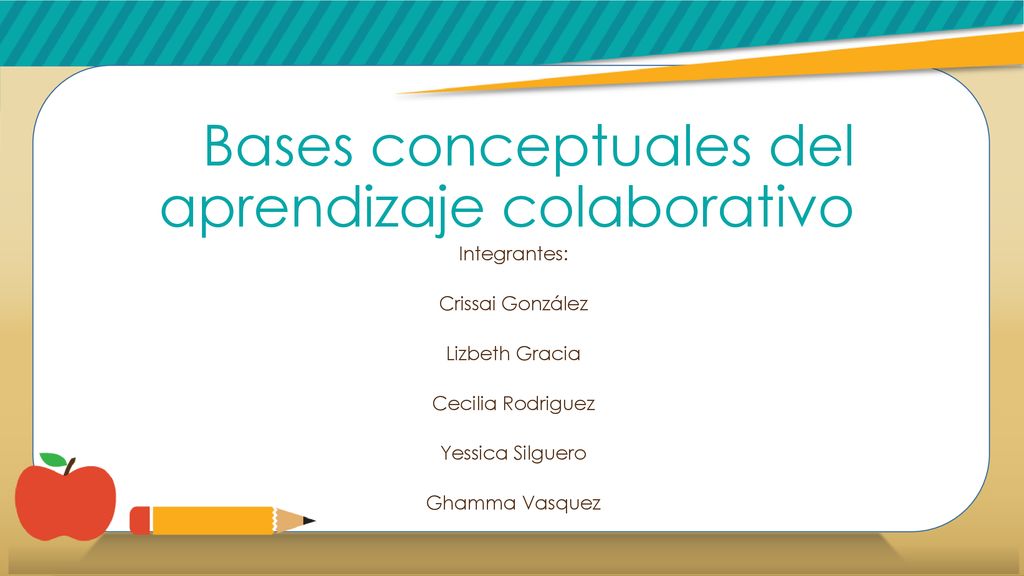 Bases conceptuales del aprendizaje colaborativo

Integrantes:

Crissai González

Lizbeth Gracia

Cecilia Rodriguez

Yessica Silguero

Ghamma Vasquez